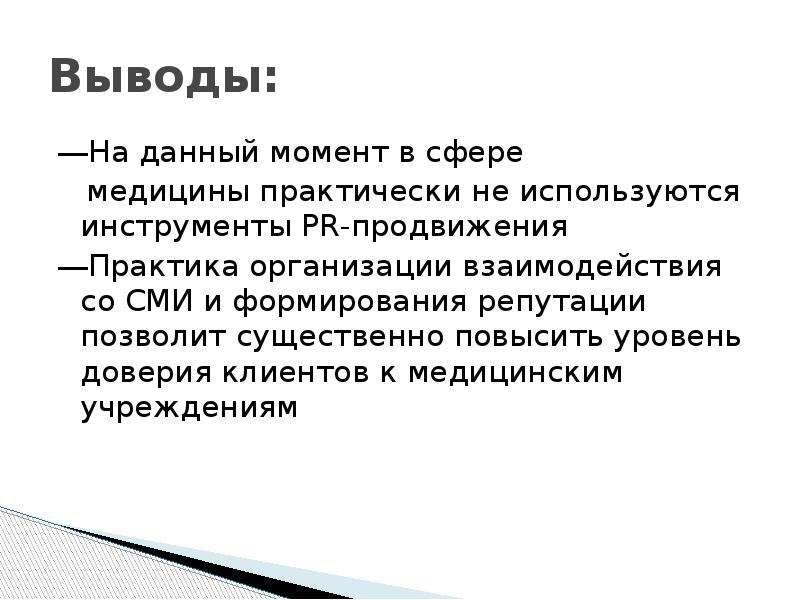 Выводы:

—На данный момент в сфере медицины практически не используются инструменты PR-продвижения

—Практика организации взаимодействия со СМИ и формирования репутации позволит существенно повысить уровень доверия клиентов к медицинским учреждениям